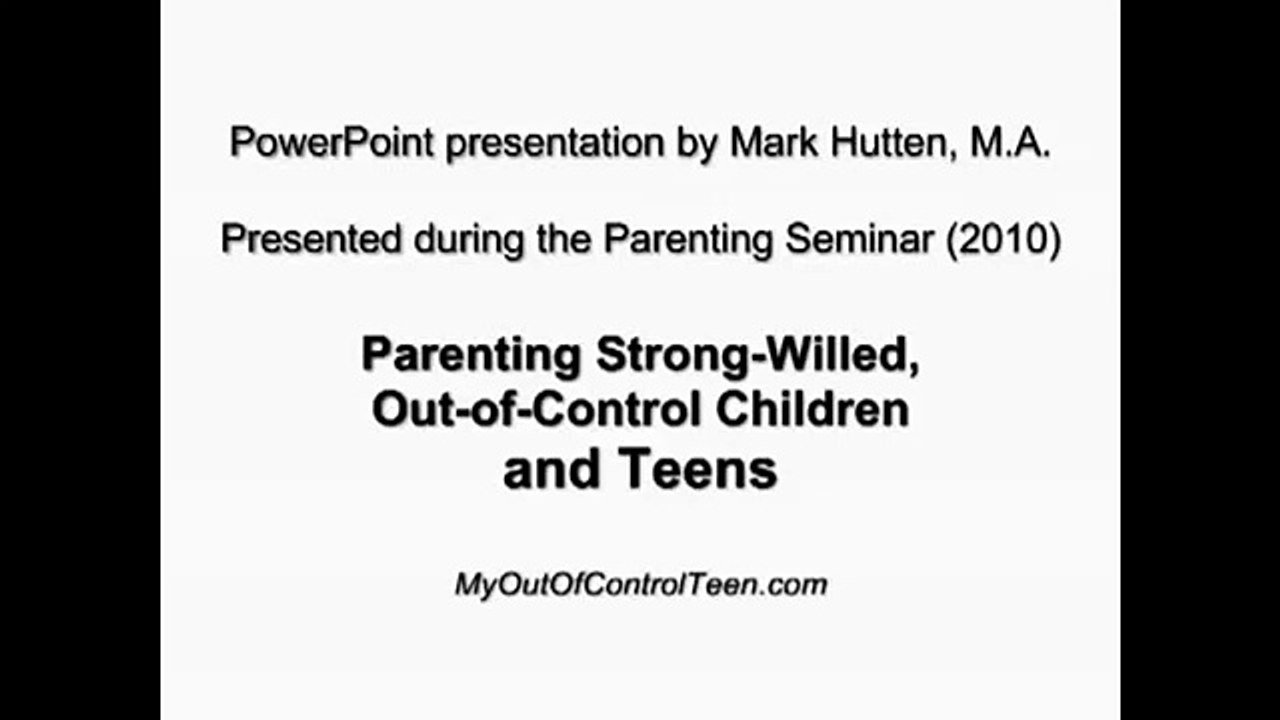 PowerPoint presentation by Mark Hutten, M.A.

Presented during the Parenting Seminar (2010)

Parenting Strong-Willed, Out-of-Control Children and Teens

MyOutOfControlTeen.com